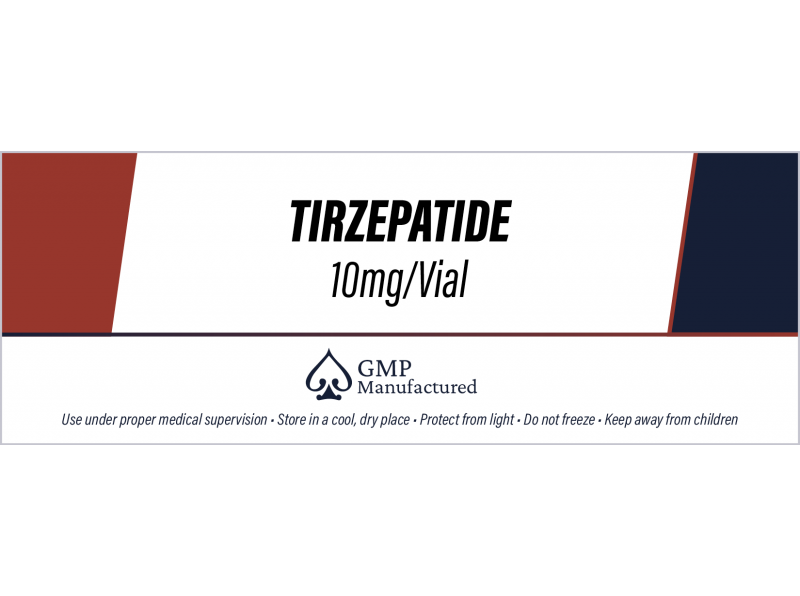 TIRZEPATIDE
10mg/Vial

GMP
Manufactured

Use under proper medical supervision • Store in a cool, dry place • Protect from light • Do not freeze • Keep away from children